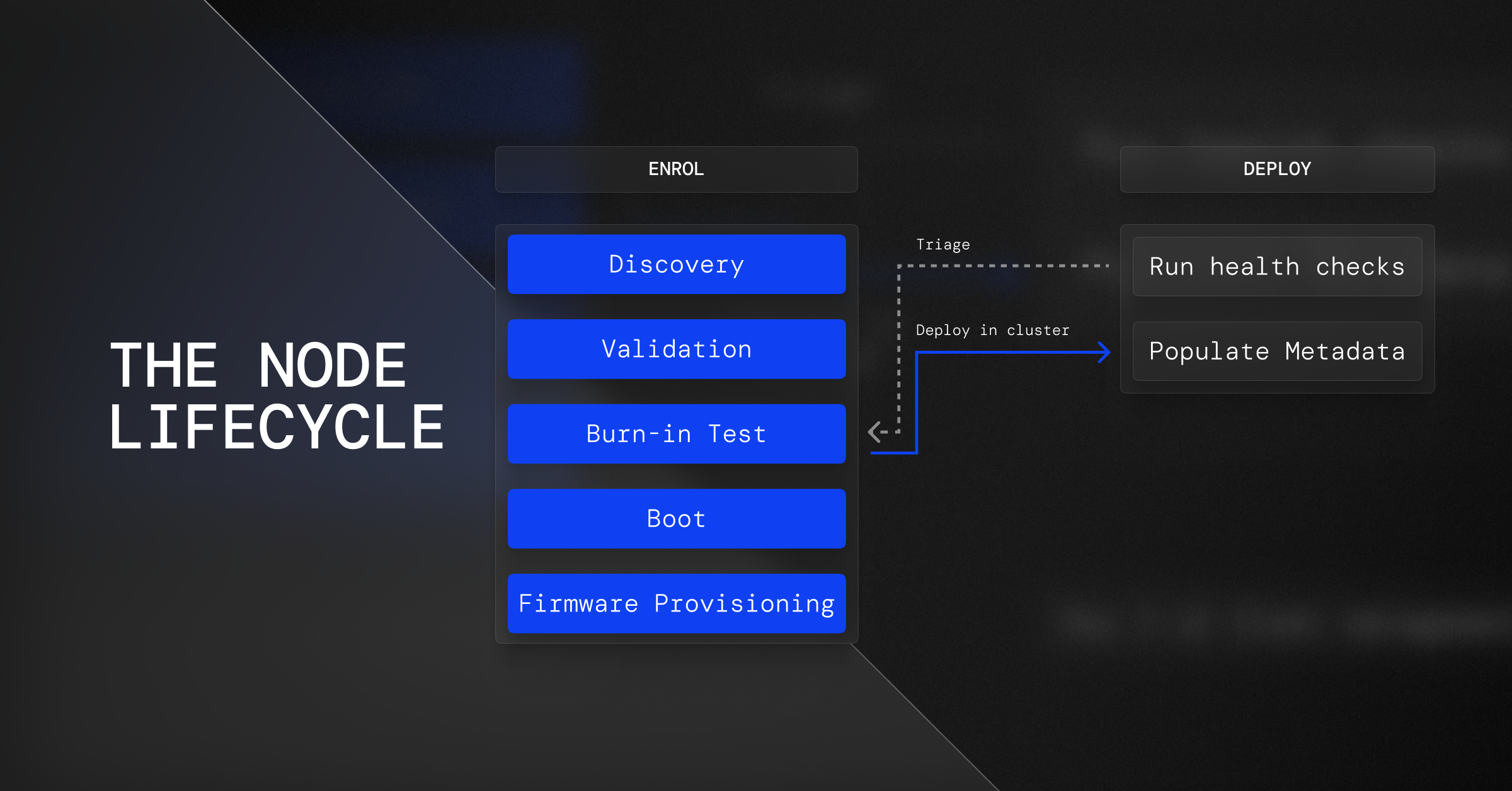 THE NODE LIFECYCLE

ENROL

Discovery

Validation

Burn-in Test

Boot

Firmware Provisioning

Triage

Deploy in cluster

DEPLOY

Run health checks

Populate Metadata